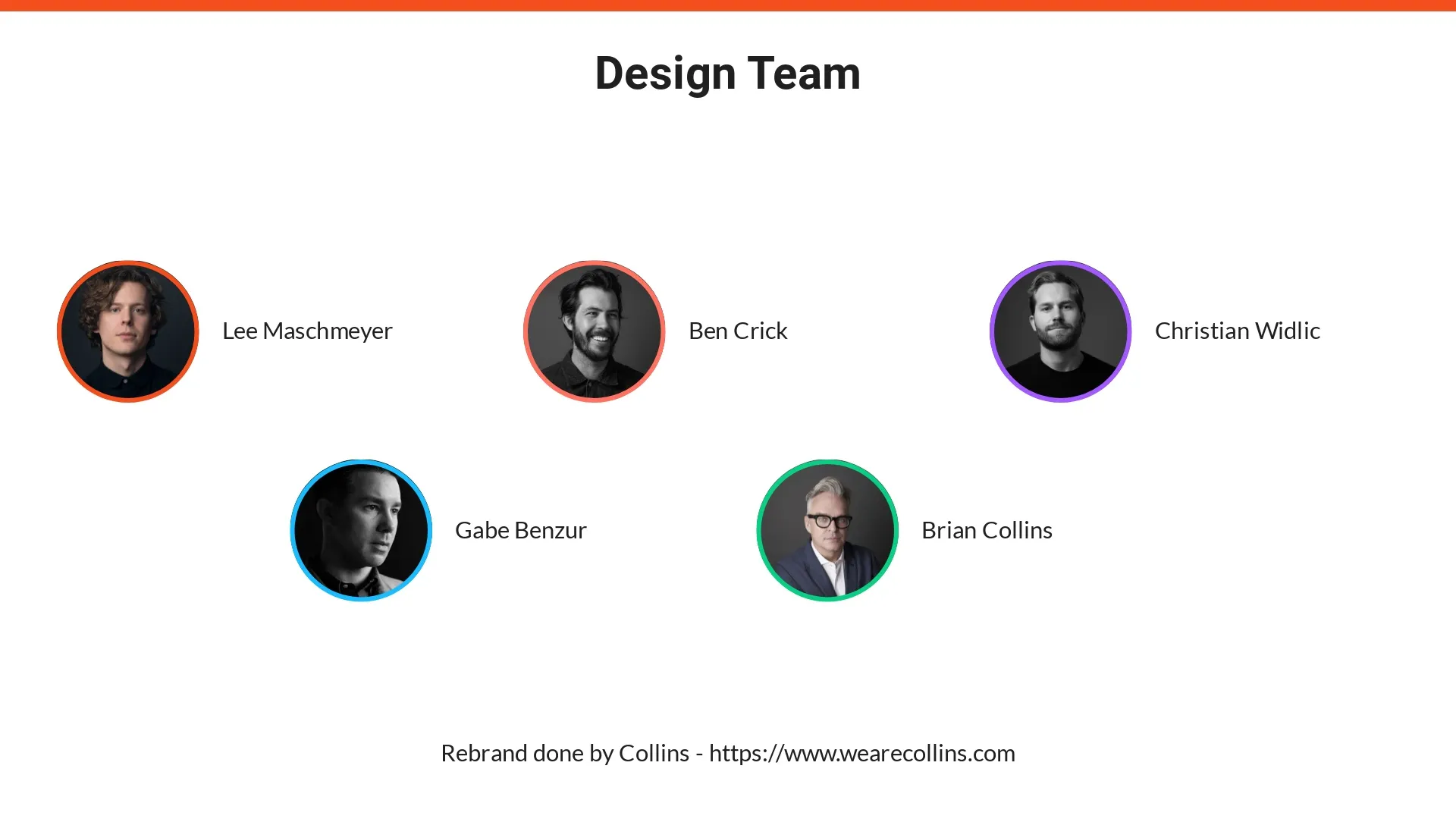 Design Team

Lee Maschmeyer

Ben Crick

Christian Widlic

Gabe Benzur

Brian Collins

Rebrand done by Collins - https://www.wearecollins.com